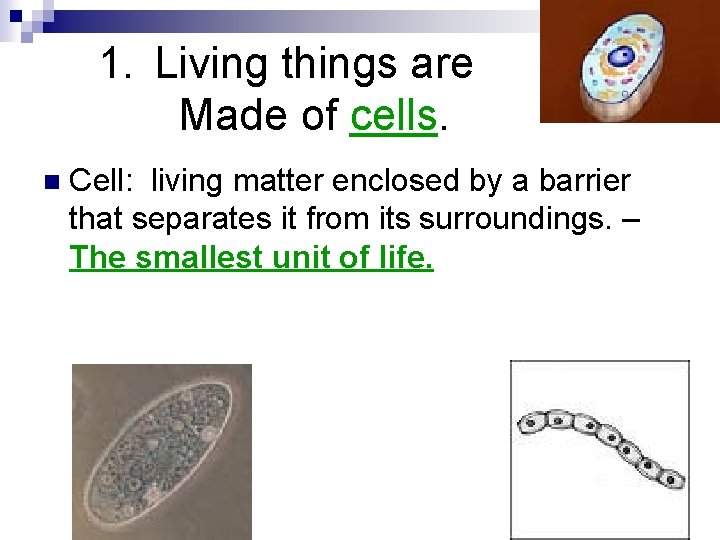 1. Living things are Made of cells.

Cell: living matter enclosed by a barrier that separates it from its surroundings. – The smallest unit of life.